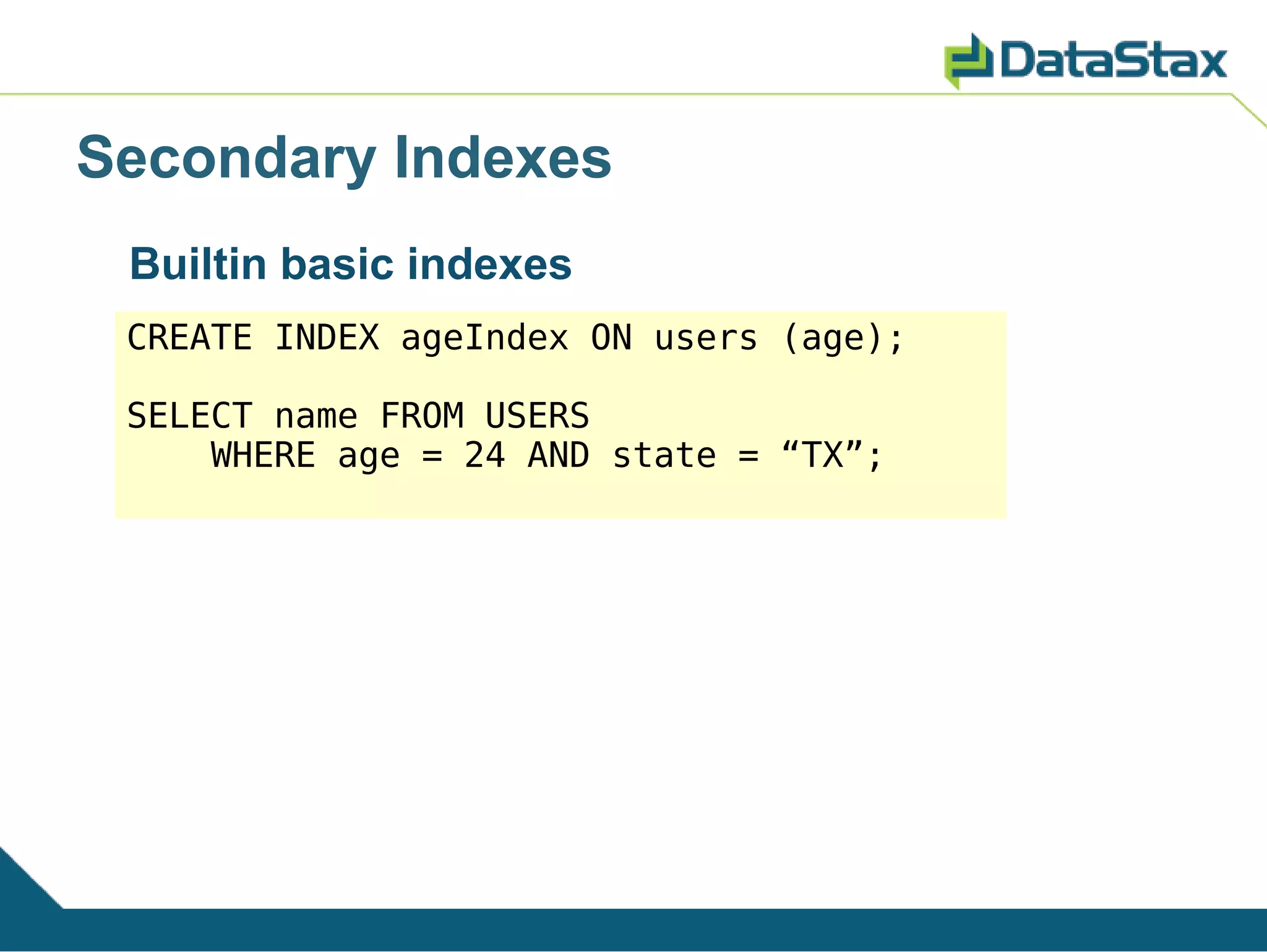 DataStax

Secondary Indexes

Builtin basic indexes

CREATE INDEX ageIndex ON users (age);

SELECT name FROM USERS
    WHERE age = 24 AND state = “TX”;